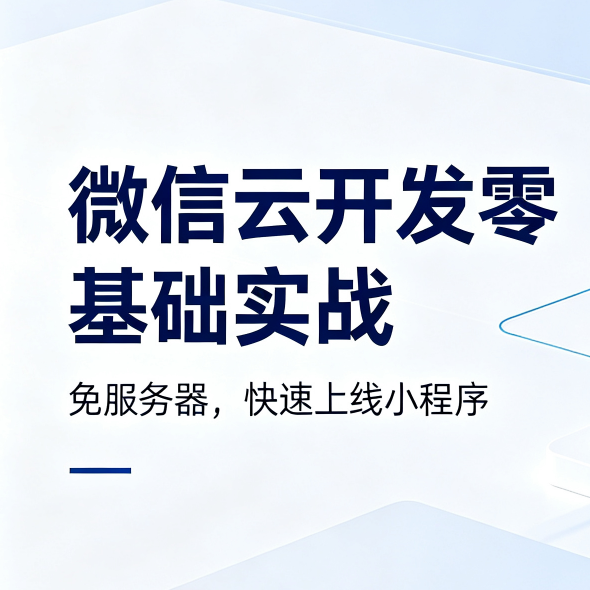 微信云开发零基础实战

免服务器，快速上线小程序